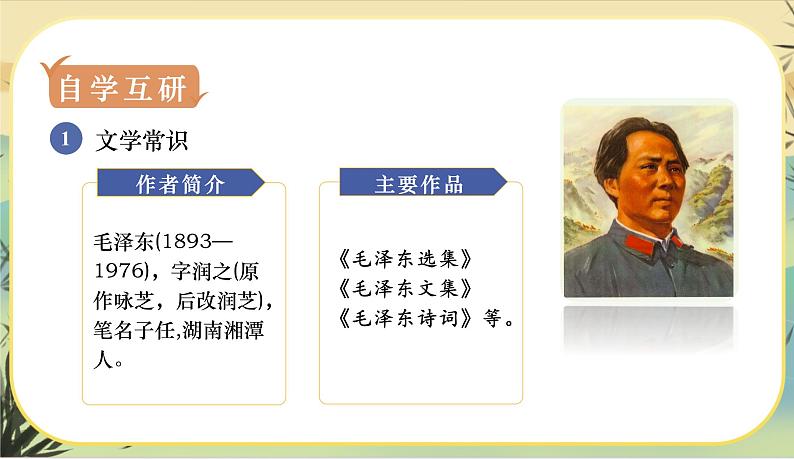 自学互研

1 文学常识

作者简介

毛泽东(1893—1976)，字润之(原作咏芝，后改润芝)，笔名子任,湖南湘潭人。

主要作品

《毛泽东选集》
《毛泽东文集》
《毛泽东诗词》等。